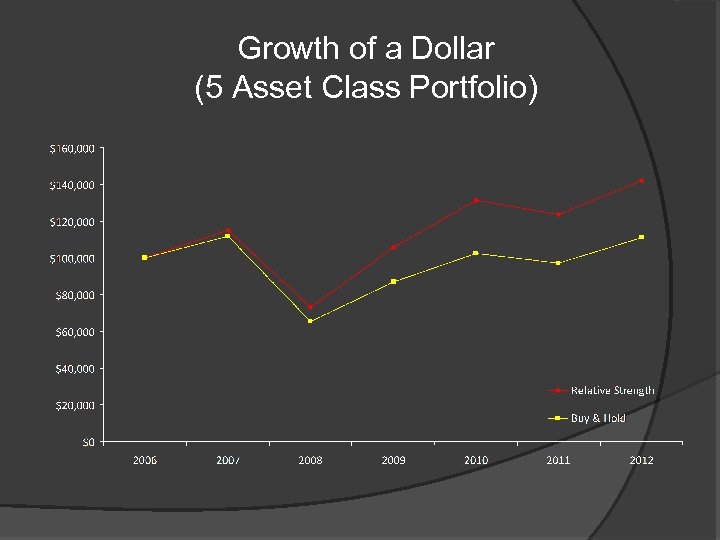 Growth of a Dollar
(5 Asset Class Portfolio)

$160,000
$140,000
$120,000
$100,000
$80,000
$60,000
$40,000
$20,000
$0

2006 2007 2008 2009 2010 2011 2012

Relative Strength
Buy & Hold